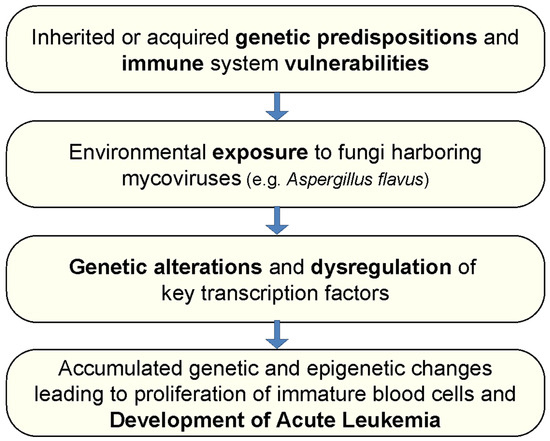 Inherited or acquired genetic predispositions and immune system vulnerabilities

Environmental exposure to fungi harboring mycoviruses (e.g. Aspergillus flavus)

Genetic alterations and dysregulation of key transcription factors

Accumulated genetic and epigenetic changes leading to proliferation of immature blood cells and Development of Acute Leukemia